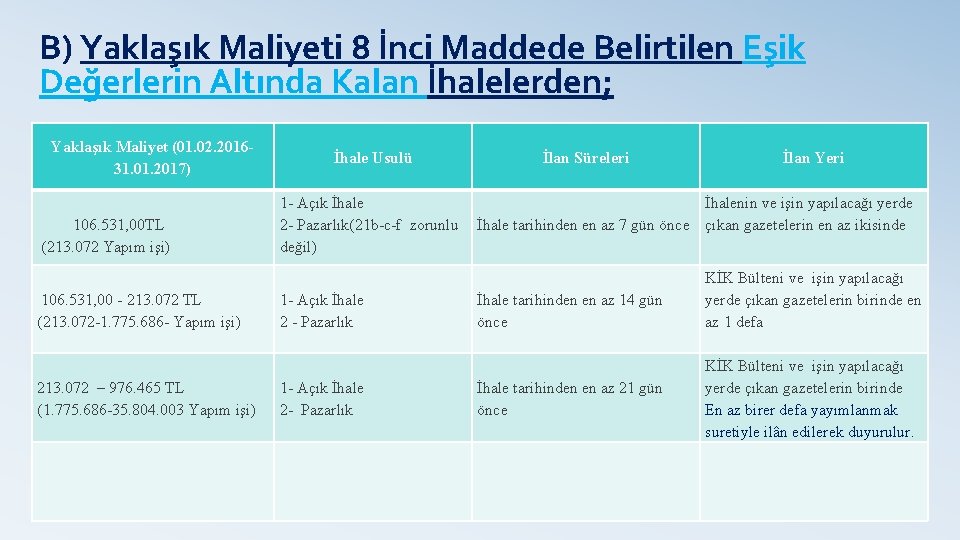 B) Yaklaşık Maliyeti 8 İnci Maddede Belirtilen Eşik Değerlerin Altında Kalan İhalelerden;

| Yaklaşık Maliyet (01.02.2016-31.01.2017) | İhale Usulü | İlan Süreleri | İlan Yeri |
|---|---|---|---|
| 106.531,00TL (213.072 Yapım işi) | 1- Açık İhale 2- Pazarlık(21b-c-f zorunlu değil) | İhale tarihinden en az 7 gün önce | İhalenin ve işin yapılacağı yerde çıkan gazetelerin en az ikisinde |
| 106.531,00 - 213.072 TL (213.072-1.775.686- Yapım işi) | 1- Açık İhale 2 - Pazarlık | İhale tarihinden en az 14 gün önce | KİK Bülteni ve işin yapılacağı yerde çıkan gazetelerin birinde en az 1 defa |
| 213.072 – 976.465 TL (1.775.686-35.804.003 Yapım işi) | 1- Açık İhale 2- Pazarlık | İhale tarihinden en az 21 gün önce | KİK Bülteni ve işin yapılacağı yerde çıkan gazetelerin birinde En az birer defa yayımlanmak suretiyle ilân edilerek duyurulur. |
| | | | |